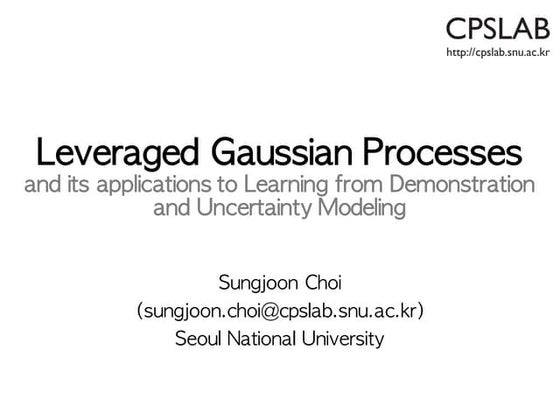 CPSLAB
http://cpslab.snu.ac.kr

Leveraged Gaussian Processes
and its applications to Learning from Demonstration and Uncertainty Modeling

Sungjoon Choi
(sungjoon.choi@cpslab.snu.ac.kr)
Seoul National University